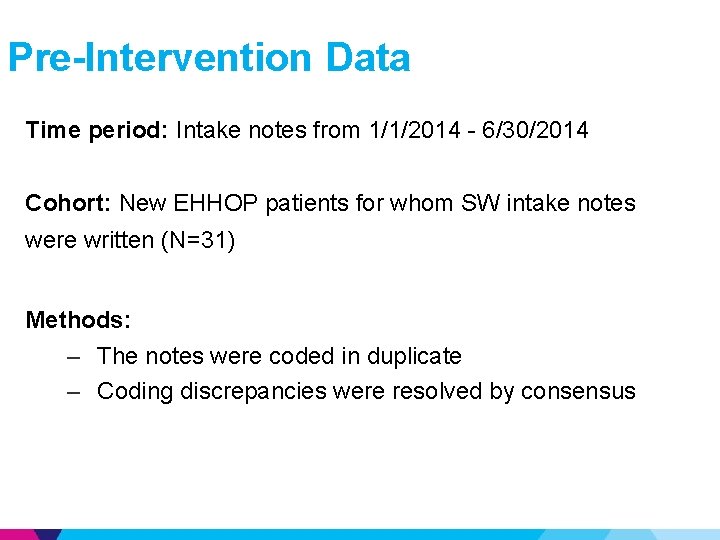 Pre-Intervention Data

Time period: Intake notes from 1/1/2014 - 6/30/2014

Cohort: New EHHOP patients for whom SW intake notes were written (N=31)

Methods:
– The notes were coded in duplicate
– Coding discrepancies were resolved by consensus